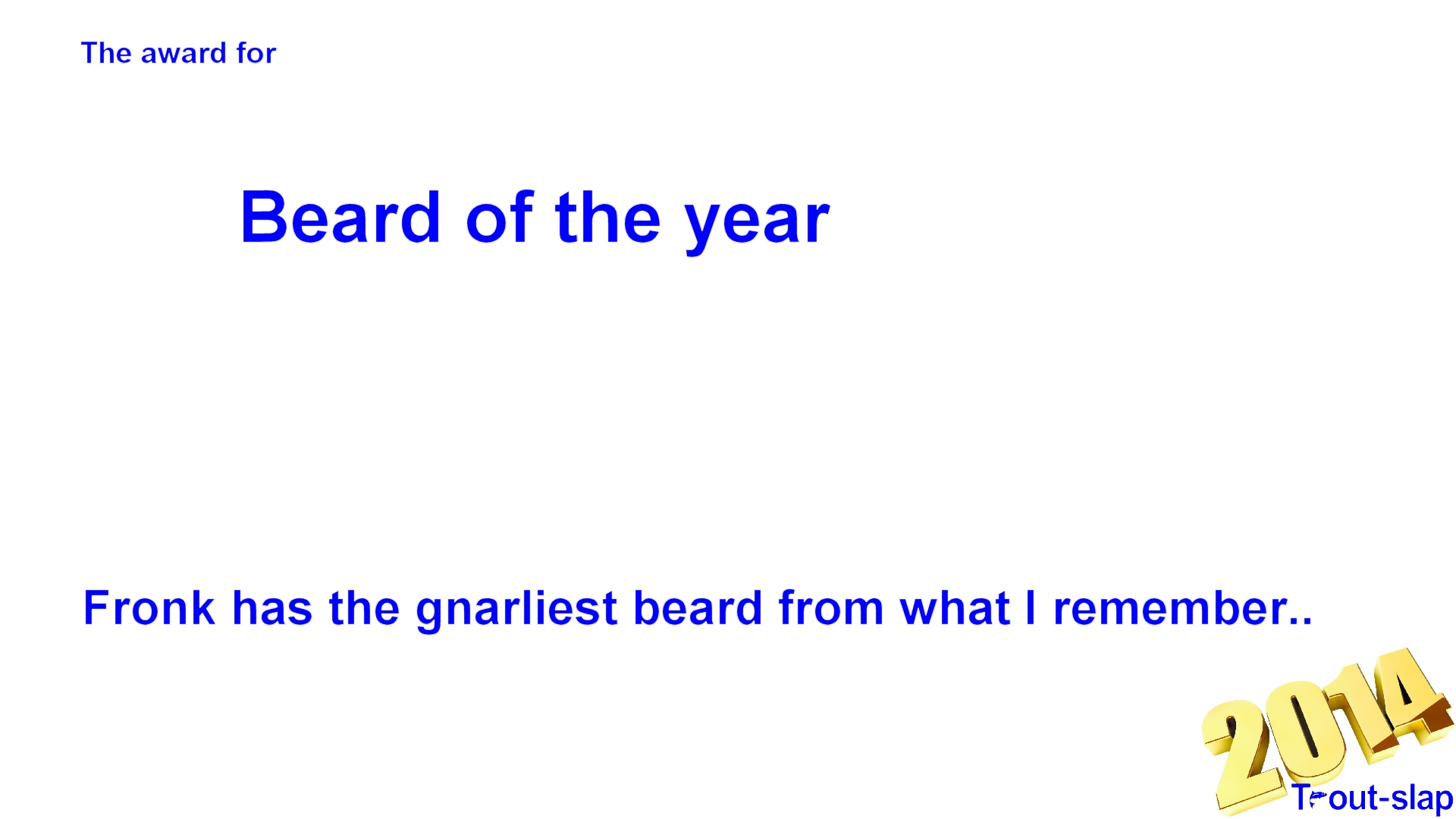 The award for

Beard of the year

Fronk has the gnarliest beard from what I remember..

2014

Trout-slap